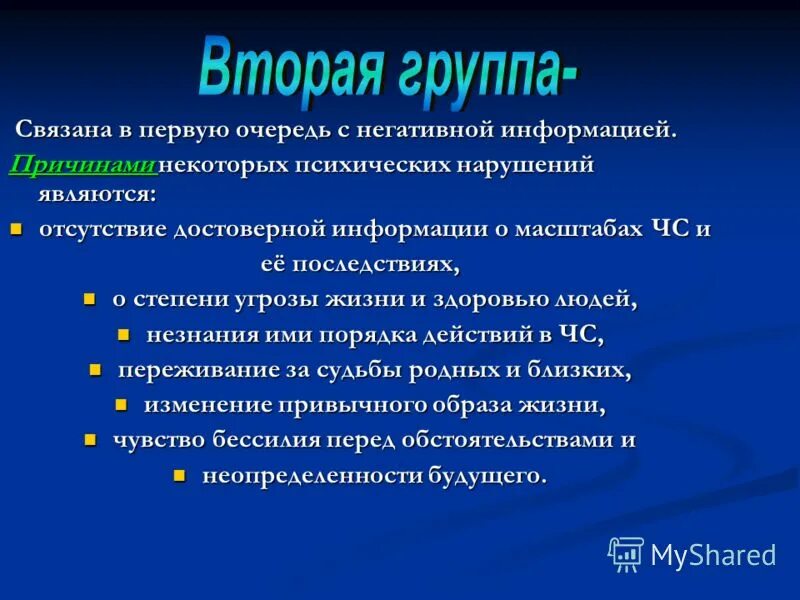 Вторая группа-

Связана в первую очередь с негативной информацией.

Причинами некоторых психических нарушений являются:

- отсутствие достоверной информации о масштабах ЧС и её последствиях,
- о степени угрозы жизни и здоровью людей,
- незнания ими порядка действий в ЧС,
- переживание за судьбы родных и близких,
- изменение привычного образа жизни,
- чувство бессилия перед обстоятельствами и
- неопределенности будущего.

MyShared